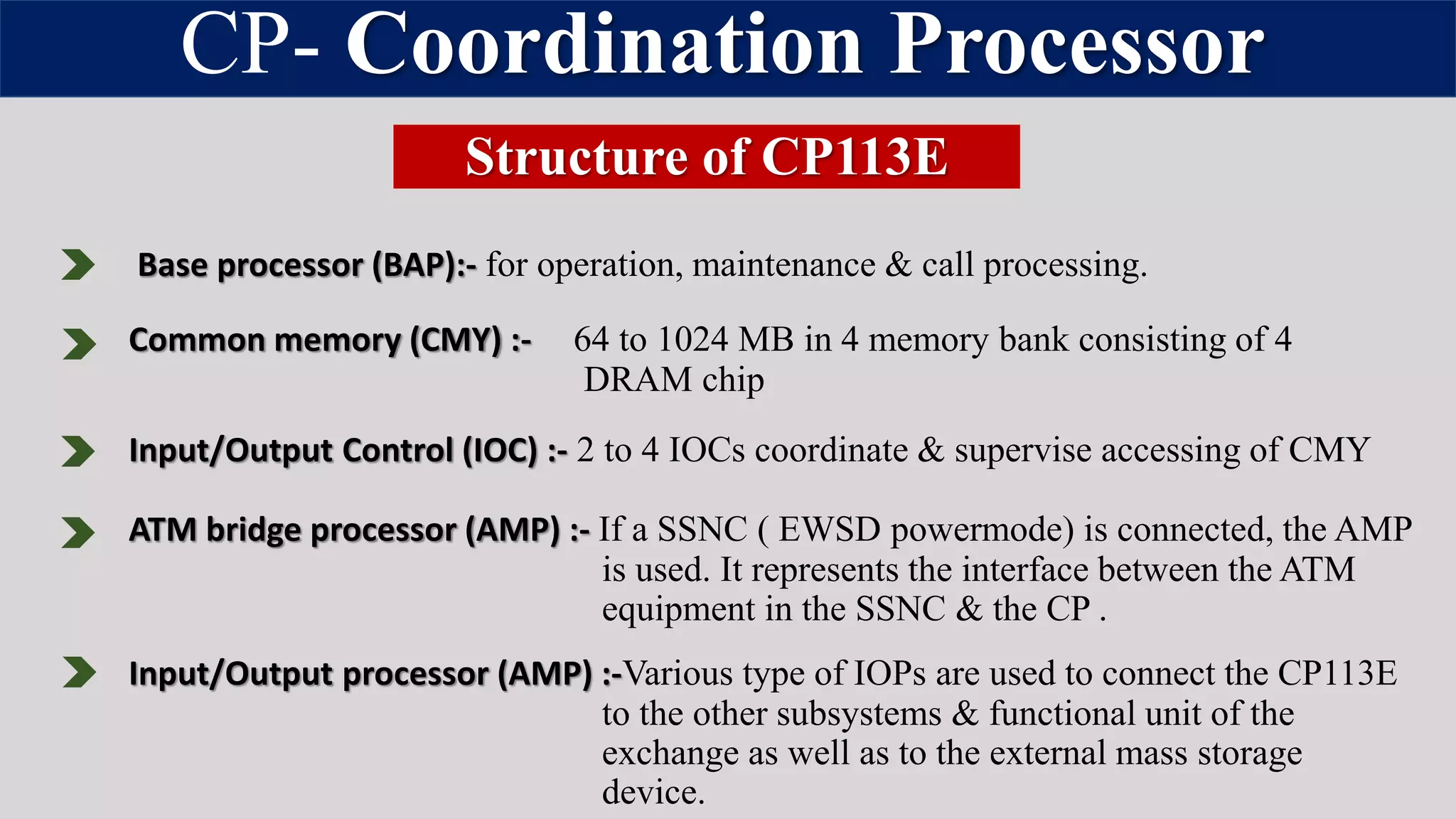 CP- Coordination Processor

Structure of CP113E

Base processor (BAP):- for operation, maintenance & call processing.

Common memory (CMY) :- 64 to 1024 MB in 4 memory bank consisting of 4 DRAM chip

Input/Output Control (IOC) :- 2 to 4 IOCs coordinate & supervise accessing of CMY

ATM bridge processor (AMP) :- If a SSNC ( EWSD powermode) is connected, the AMP is used. It represents the interface between the ATM equipment in the SSNC & the CP .

Input/Output processor (AMP) :-Various type of IOPs are used to connect the CP113E to the other subsystems & functional unit of the exchange as well as to the external mass storage device.